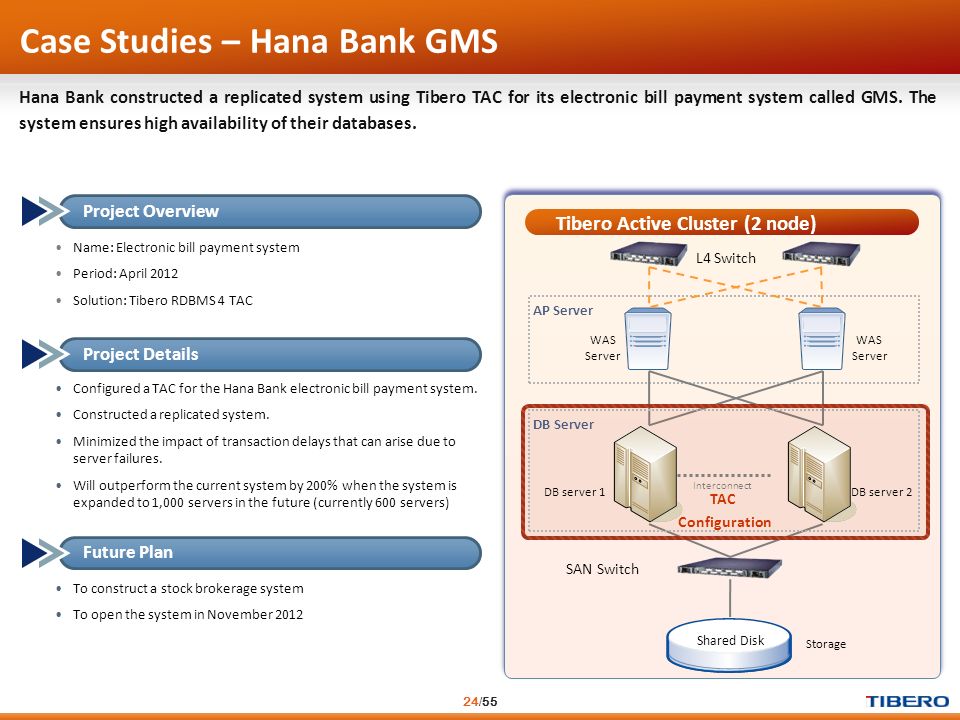 Case Studies – Hana Bank GMS

Hana Bank constructed a replicated system using Tibero TAC for its electronic bill payment system called GMS. The system ensures high availability of their databases.

Project Overview

• Name: Electronic bill payment system
• Period: April 2012
• Solution: Tibero RDBMS 4 TAC

Project Details

• Configured a TAC for the Hana Bank electronic bill payment system.
• Constructed a replicated system.
• Minimized the impact of transaction delays that can arise due to server failures.
• Will outperform the current system by 200% when the system is expanded to 1,000 servers in the future (currently 600 servers)

Future Plan

• To construct a stock brokerage system
• To open the system in November 2012

Tibero Active Cluster (2 node)

L4 Switch

AP Server

WAS Server

WAS Server

DB Server

DB server 1

Interconnect

TAC Configuration

DB server 2

SAN Switch

Shared Disk

Storage

24/55

TIBERO